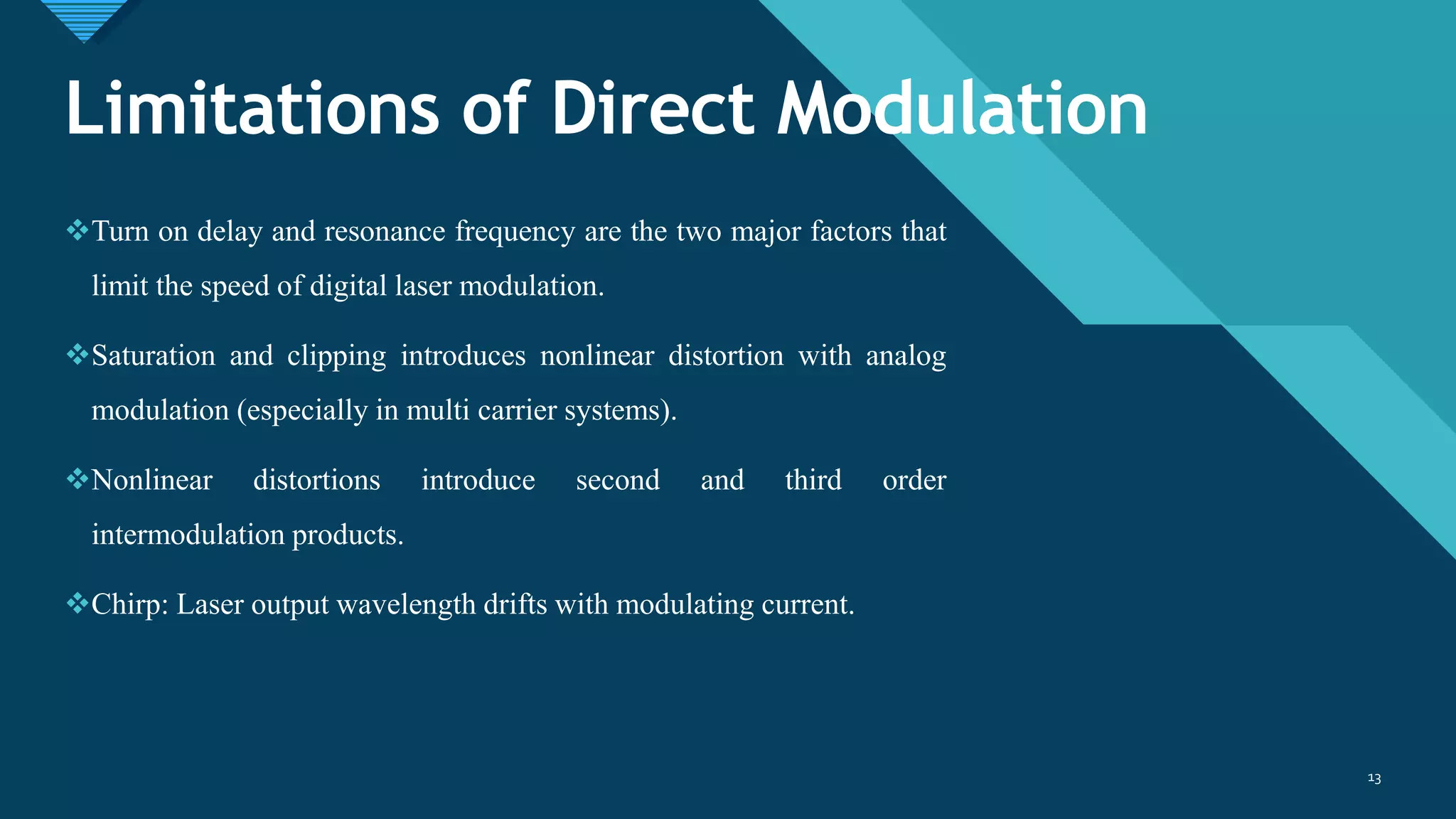 Limitations of Direct Modulation

❖Turn on delay and resonance frequency are the two major factors that limit the speed of digital laser modulation.

❖Saturation and clipping introduces nonlinear distortion with analog modulation (especially in multi carrier systems).

❖Nonlinear distortions introduce second and third order intermodulation products.

❖Chirp: Laser output wavelength drifts with modulating current.

13